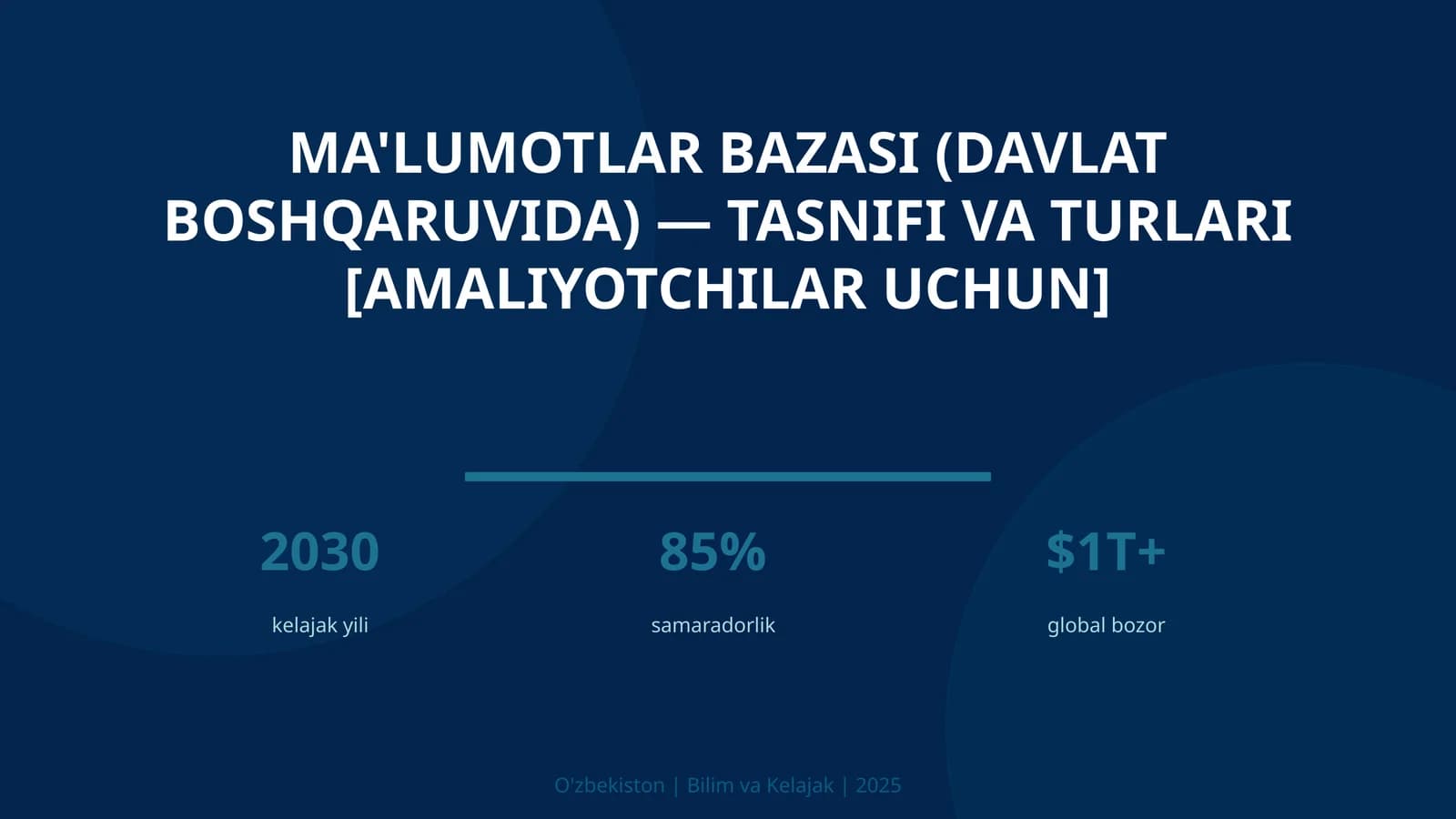 MA'LUMOTLAR BAZASI (DAVLAT BOSHQARUVIDA) — TASNIFI VA TURLARI [AMALIYOTCHILAR UCHUN]

2030
kelajak yili

85%
samaradorlik

$1T+
global bozor

O'zbekiston | Bilim va Kelajak | 2025